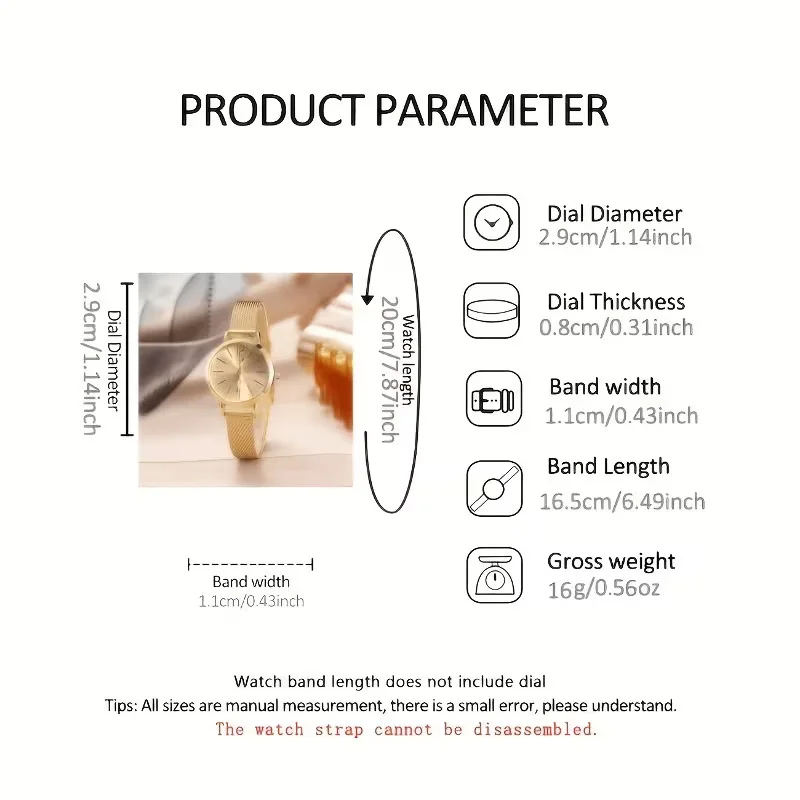 PRODUCT PARAMETER

Dial Diameter
2.9cm/1.14inch

Watch length
20cm/7.87inch

Band width
1.1cm/0.43inch

Dial Diameter
2.9cm/1.14inch

Dial Thickness
0.8cm/0.31inch

Band width
1.1cm/0.43inch

Band Length
16.5cm/6.49inch

Gross weight
16g/0.56oz

Watch band length does not include dial
Tips: All sizes are manual measurement, there is a small error, please understand.
The watch strap cannot be disassembled.